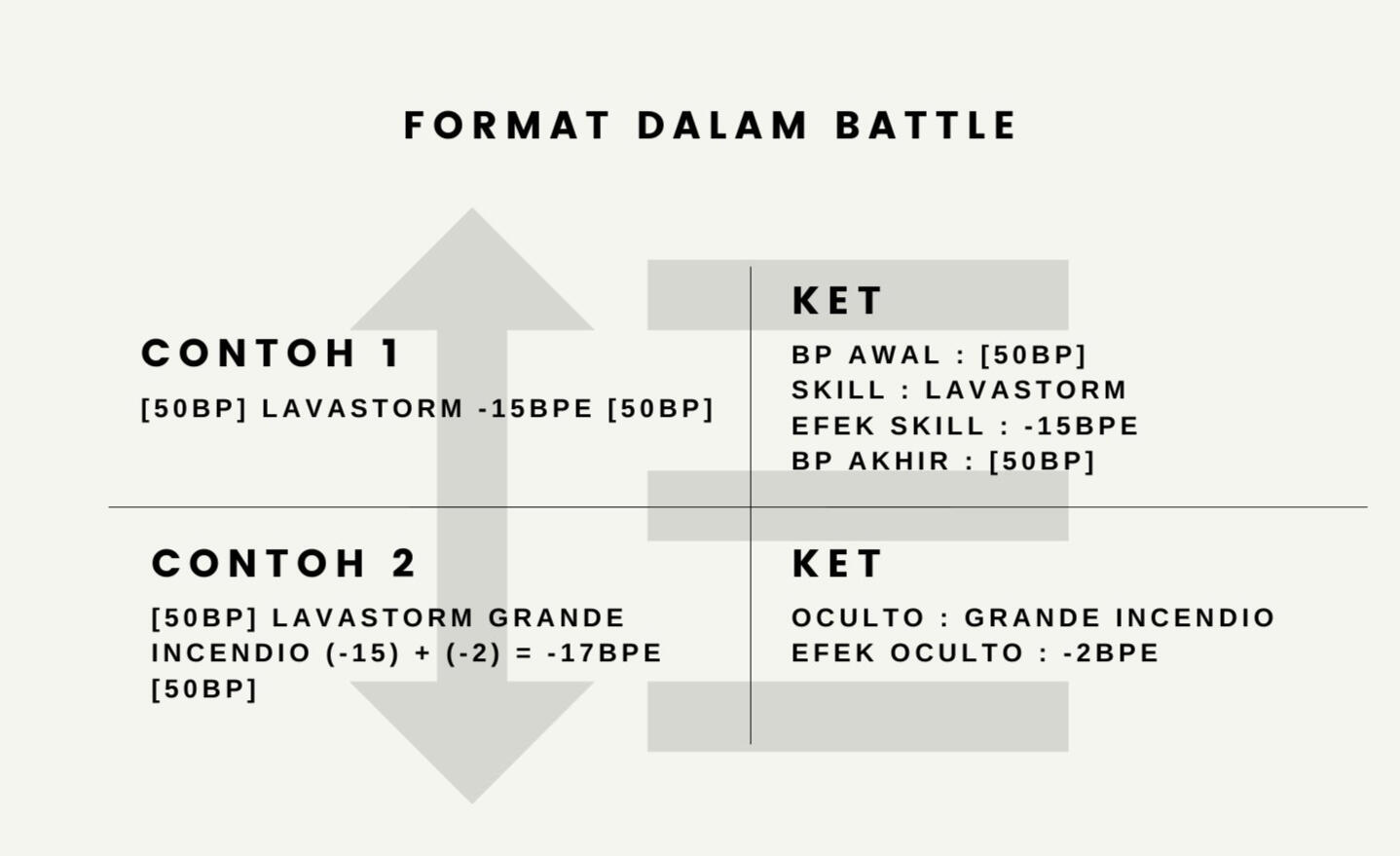 FORMAT DALAM BATTLE

CONTOH 1

[50BP] LAVASTORM -15BPE [50BP]

KET

BP AWAL : [50BP]
SKILL : LAVASTORM
EFEK SKILL : -15BPE
BP AKHIR : [50BP]

CONTOH 2

[50BP] LAVASTORM GRANDE INCENDIO (-15) + (-2) = -17BPE [50BP]

KET

OCULTO : GRANDE INCENDIO
EFEK OCULTO : -2BPE